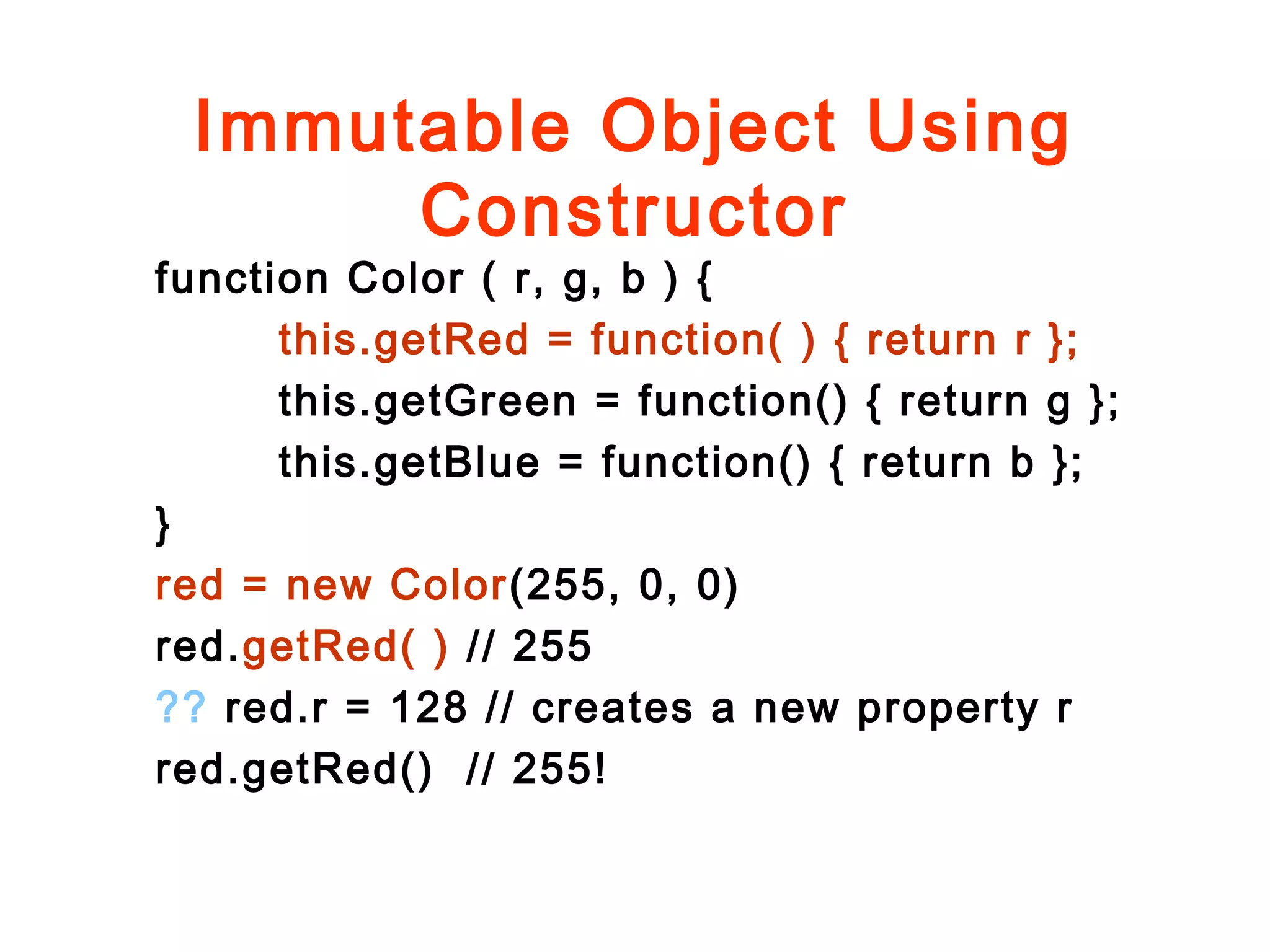 Immutable Object Using Constructor

function Color ( r, g, b ) {
this.getRed = function( ) { return r };
this.getGreen = function() { return g };
this.getBlue = function() { return b };
}
red = new Color(255, 0, 0)
red.getRed( ) // 255
?? red.r = 128 // creates a new property r
red.getRed() // 255!